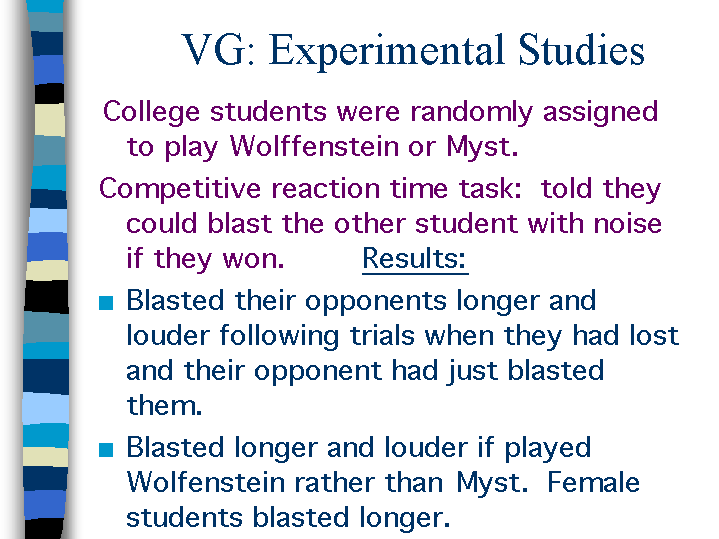 VG: Experimental Studies

College students were randomly assigned to play Wolffenstein or Myst.

Competitive reaction time task: told they could blast the other student with noise if they won. Results:

Blasted their opponents longer and louder following trials when they had lost and their opponent had just blasted them.

Blasted longer and louder if played Wolfenstein rather than Myst. Female students blasted longer.